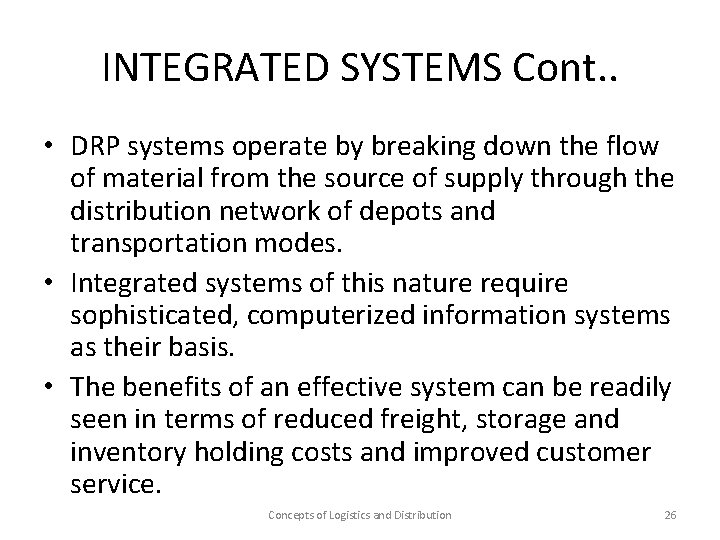 INTEGRATED SYSTEMS Cont..

• DRP systems operate by breaking down the flow of material from the source of supply through the distribution network of depots and transportation modes.

• Integrated systems of this nature require sophisticated, computerized information systems as their basis.

• The benefits of an effective system can be readily seen in terms of reduced freight, storage and inventory holding costs and improved customer service.

Concepts of Logistics and Distribution

26